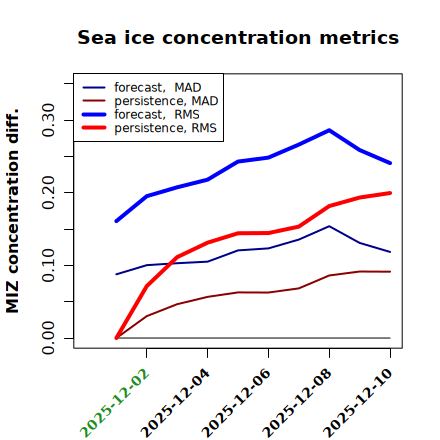 Sea ice concentration metrics

forecast, MAD
persistence, MAD
forecast, RMS
persistence, RMS

MIZ concentration diff.

0.00
0.10
0.20
0.30

2025-12-02
2025-12-04
2025-12-06
2025-12-08
2025-12-10